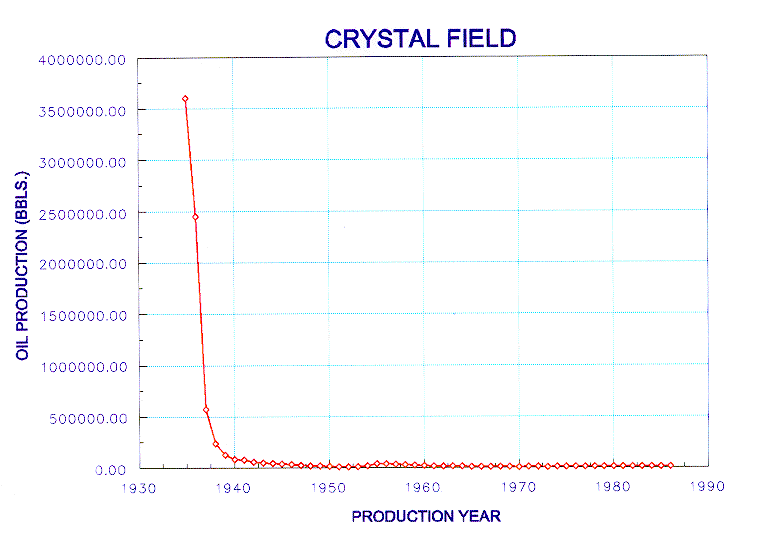 CRYSTAL FIELD

OIL PRODUCTION (BBLS.)

4000000.00
3500000.00
3000000.00
2500000.00
2000000.00
1500000.00
1000000.00
500000.00
0.00

1930 1940 1950 1960 1970 1980 1990

PRODUCTION YEAR